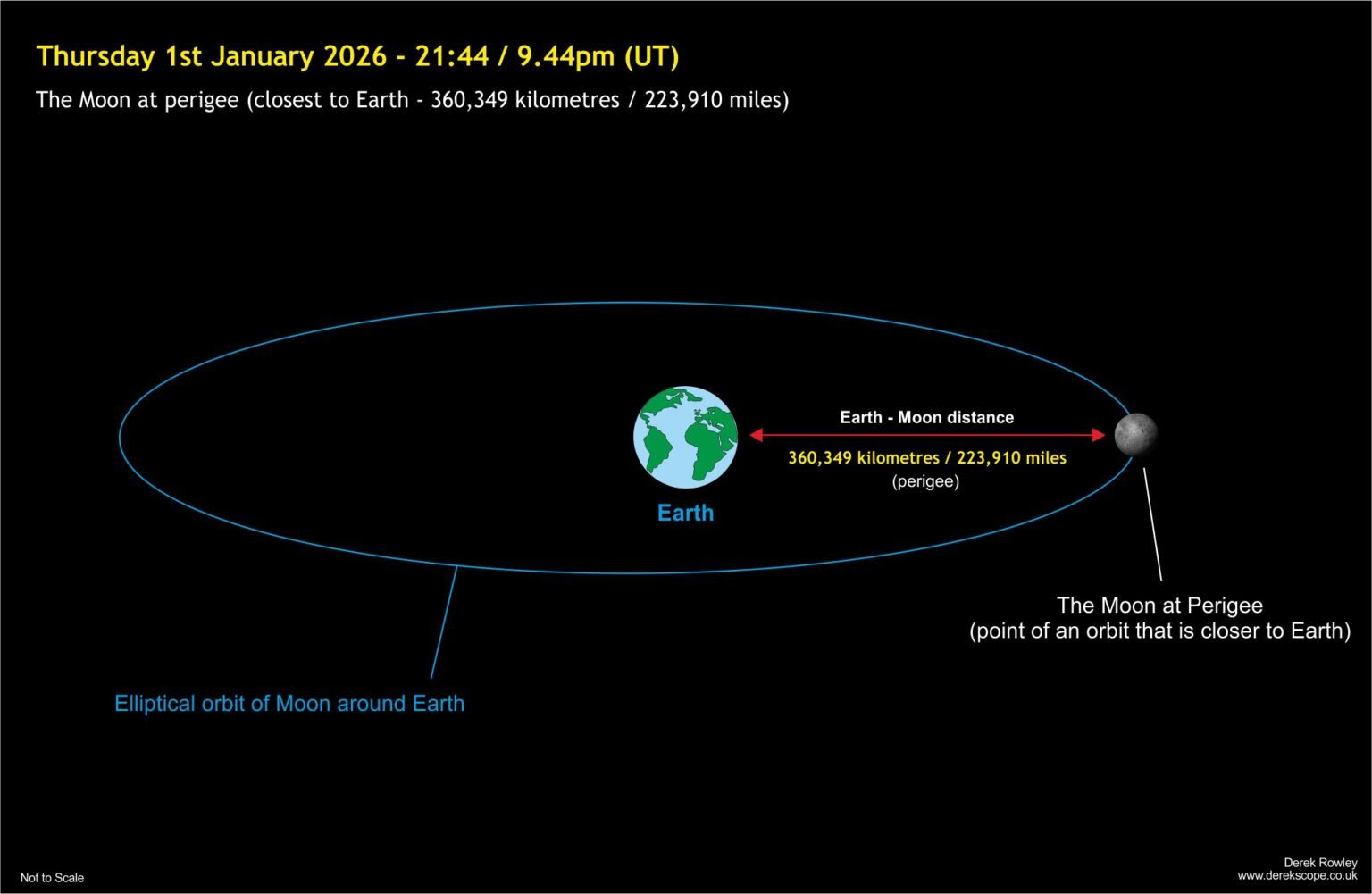 Thursday 1st January 2026 - 21:44 / 9.44pm (UT)

The Moon at perigee (closest to Earth - 360,349 kilometres / 223,910 miles)

Earth - Moon distance

360,349 kilometres / 223,910 miles
(perigee)

Earth

The Moon at Perigee
(point of an orbit that is closer to Earth)

Elliptical orbit of Moon around Earth

Not to Scale

Derek Rowley
www.derekscope.co.uk